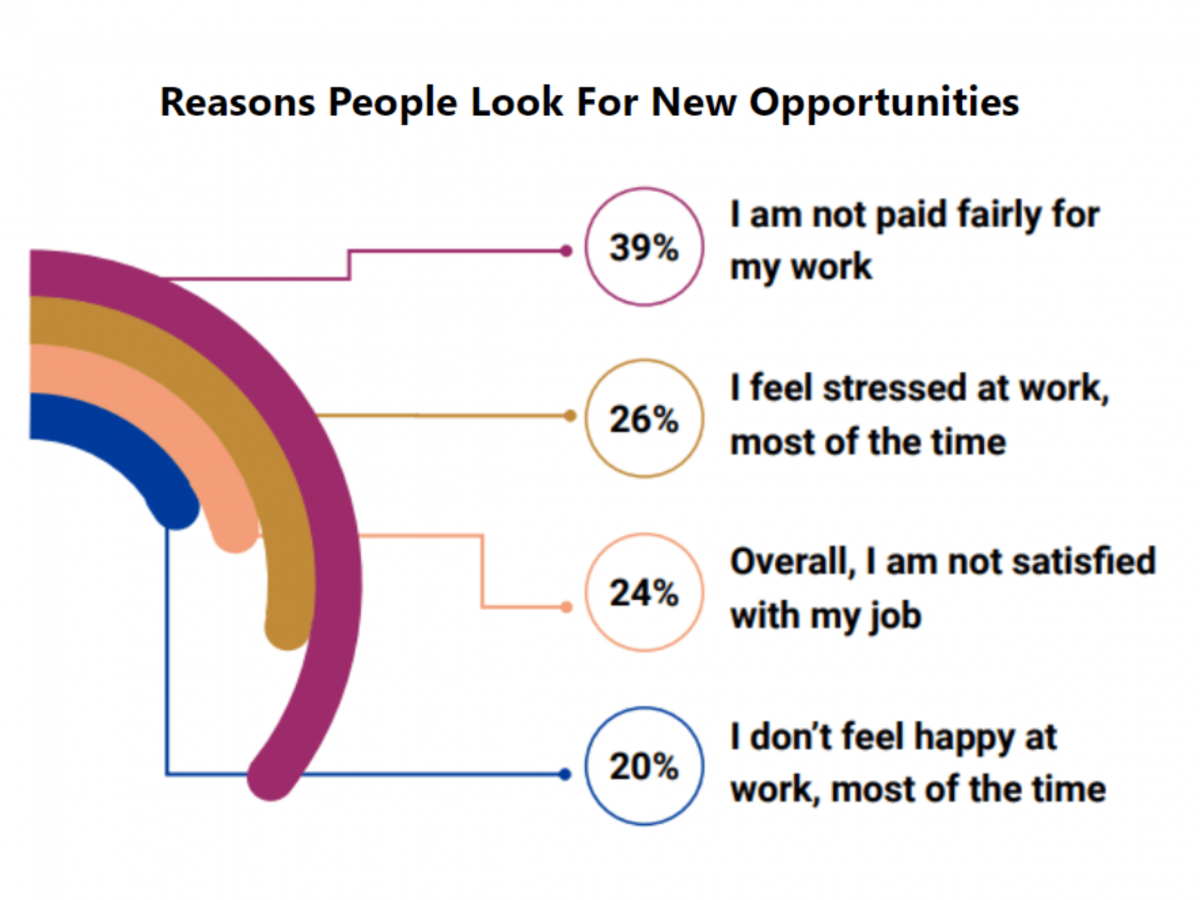 Reasons People Look For New Opportunities

39%
I am not paid fairly for my work

26%
I feel stressed at work, most of the time

24%
Overall, I am not satisfied with my job

20%
I don't feel happy at work, most of the time